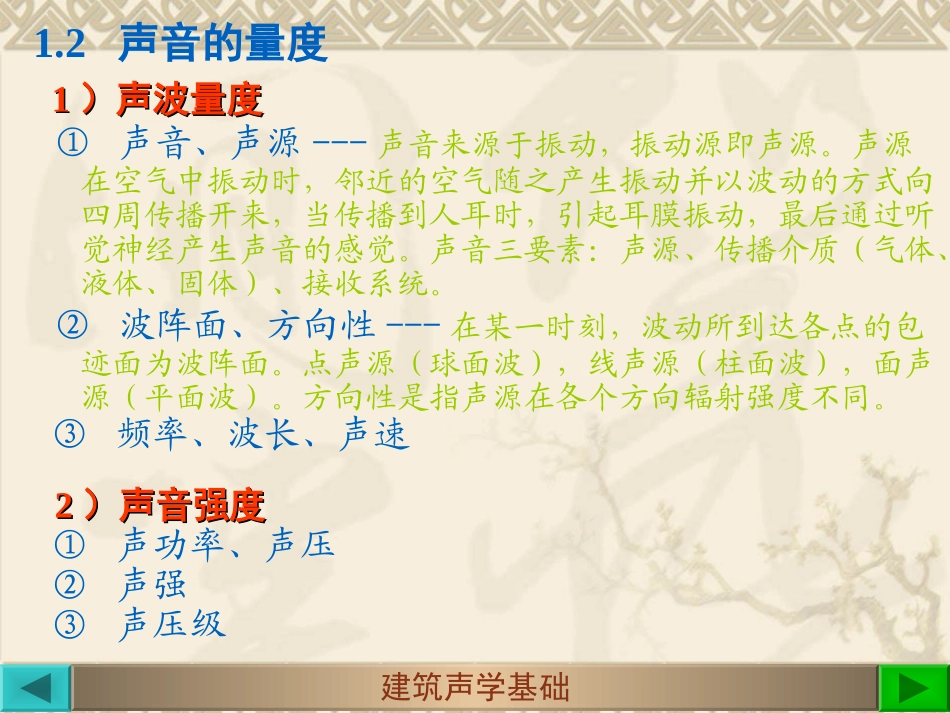 1.2 声音的量度

1）声波量度

① 声音、声源 --- 声音来源于振动，振动源即声源。声源在空气中振动时，邻近的空气随之产生振动并以波动的方式向四周传播开来，当传播到人耳时，引起耳膜振动，最后通过听觉神经产生声音的感觉。声音三要素：声源、传播介质（气体、液体、固体）、接收系统。

② 波阵面、方向性 --- 在某一时刻，波动所到达各点的包迹面为波阵面。点声源（球面波），线声源（柱面波），面声源（平面波）。方向性是指声源在各个方向辐射强度不同。

③ 频率、波长、声速

2）声音强度

① 声功率、声压

② 声强

③ 声压级

建筑声学基础